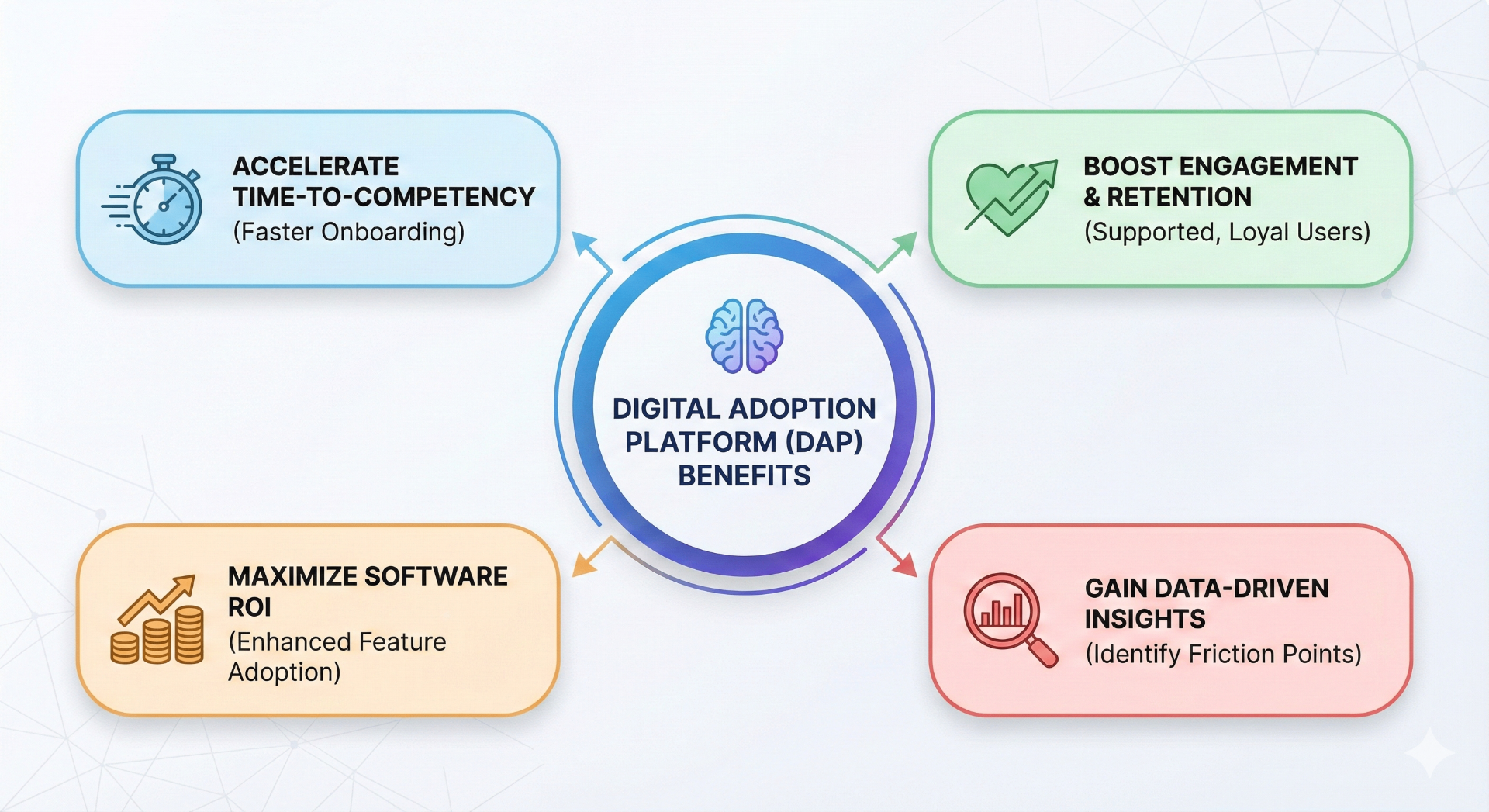 ACCELERATE TIME-TO-COMPETENCY
(Faster Onboarding)

BOOST ENGAGEMENT & RETENTION
(Supported, Loyal Users)

DIGITAL ADOPTION PLATFORM (DAP) BENEFITS

MAXIMIZE SOFTWARE ROI
(Enhanced Feature Adoption)

GAIN DATA-DRIVEN INSIGHTS
(Identify Friction Points)